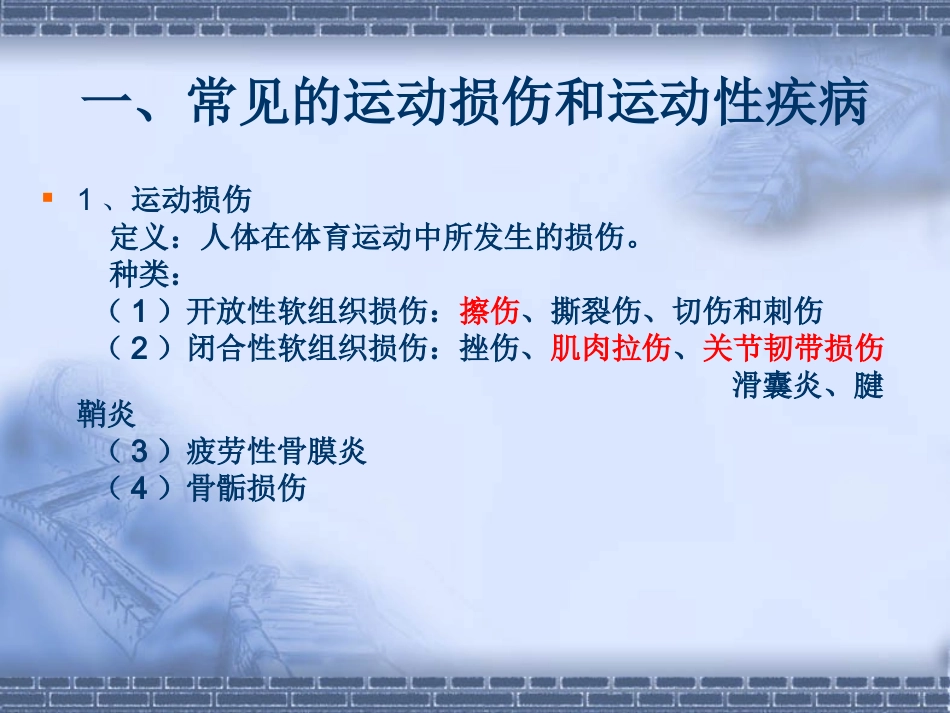 一、常见的运动损伤和运动性疾病

1、运动损伤
定义：人体在体育运动中所发生的损伤。
种类：
（1）开放性软组织损伤：擦伤、撕裂伤、切伤和刺伤
（2）闭合性软组织损伤：挫伤、肌肉拉伤、关节韧带损伤 滑囊炎、腱鞘炎
（3）疲劳性骨膜炎
（4）骨骺损伤